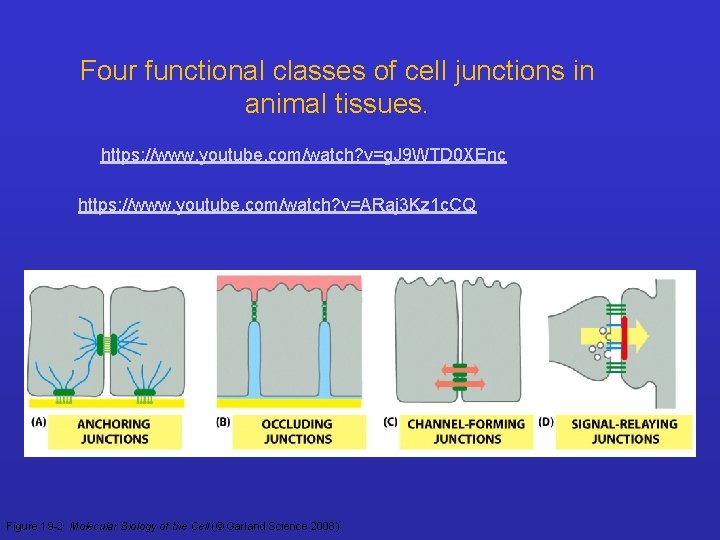 Four functional classes of cell junctions in animal tissues.

https://www.youtube.com/watch?v=gJ9WTD0XEnc

https://www.youtube.com/watch?v=ARaj3Kz1cCQ

(A) ANCHORING JUNCTIONS

(B) OCCLUDING JUNCTIONS

(C) CHANNEL-FORMING JUNCTIONS

(D) SIGNAL-RELAYING JUNCTIONS

Figure 19-2 Molecular Biology of the Cell (© Garland Science 2008)